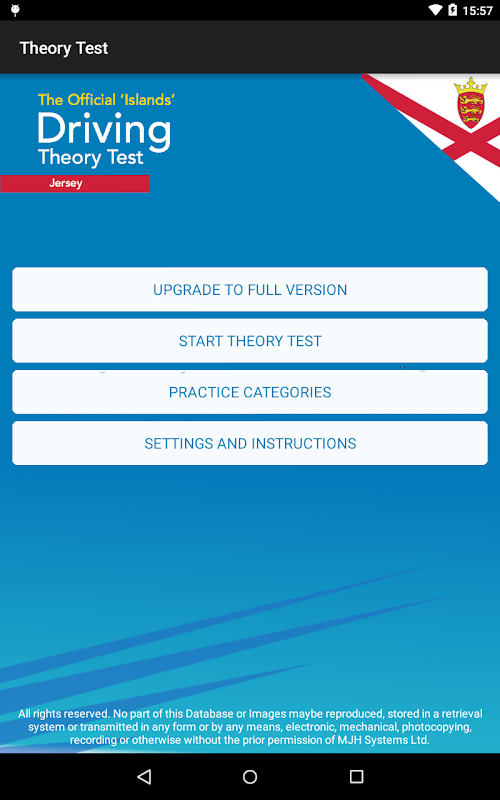 15:57

Theory Test

The Official 'Islands'
Driving
Theory Test
Jersey

UPGRADE TO FULL VERSION

START THEORY TEST

PRACTICE CATEGORIES

SETTINGS AND INSTRUCTIONS

All rights reserved. No part of this Database or Images maybe reproduced, stored in a retrieval system or transmitted in any form or by any means, electronic, mechanical, photocopying, recording or otherwise without the prior permission of MJH Systems Ltd.